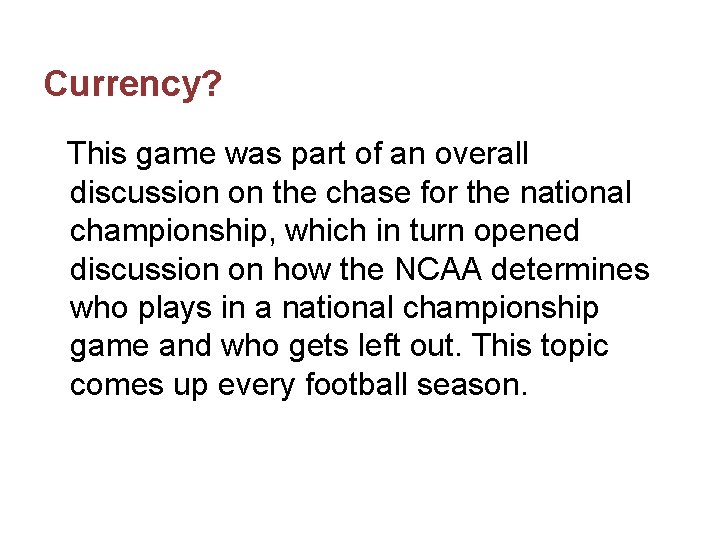 Currency?

This game was part of an overall discussion on the chase for the national championship, which in turn opened discussion on how the NCAA determines who plays in a national championship game and who gets left out. This topic comes up every football season.